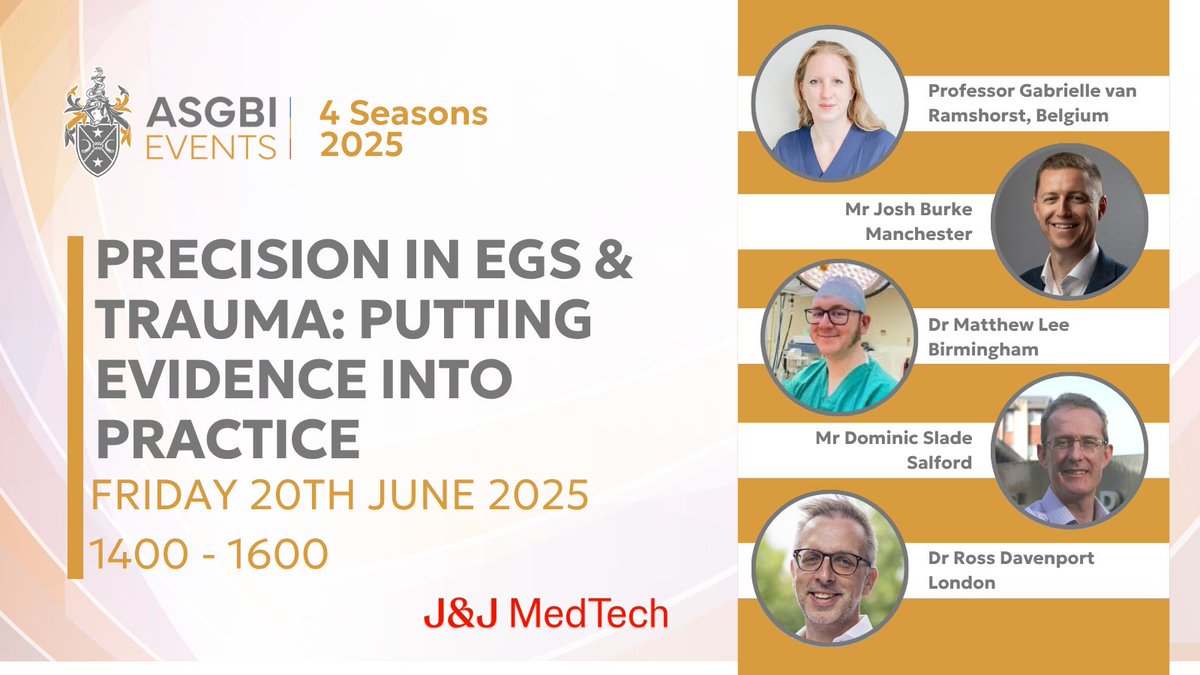 ASGBI EVENTS

4 Seasons 2025

PRECISION IN EGS & TRAUMA: PUTTING EVIDENCE INTO PRACTICE

FRIDAY 20TH JUNE 2025

1400 - 1600

J&J MedTech

Professor Gabrielle van Ramshorst, Belgium

Mr Josh Burke Manchester

Dr Matthew Lee Birmingham

Mr Dominic Slade Salford

Dr Ross Davenport London